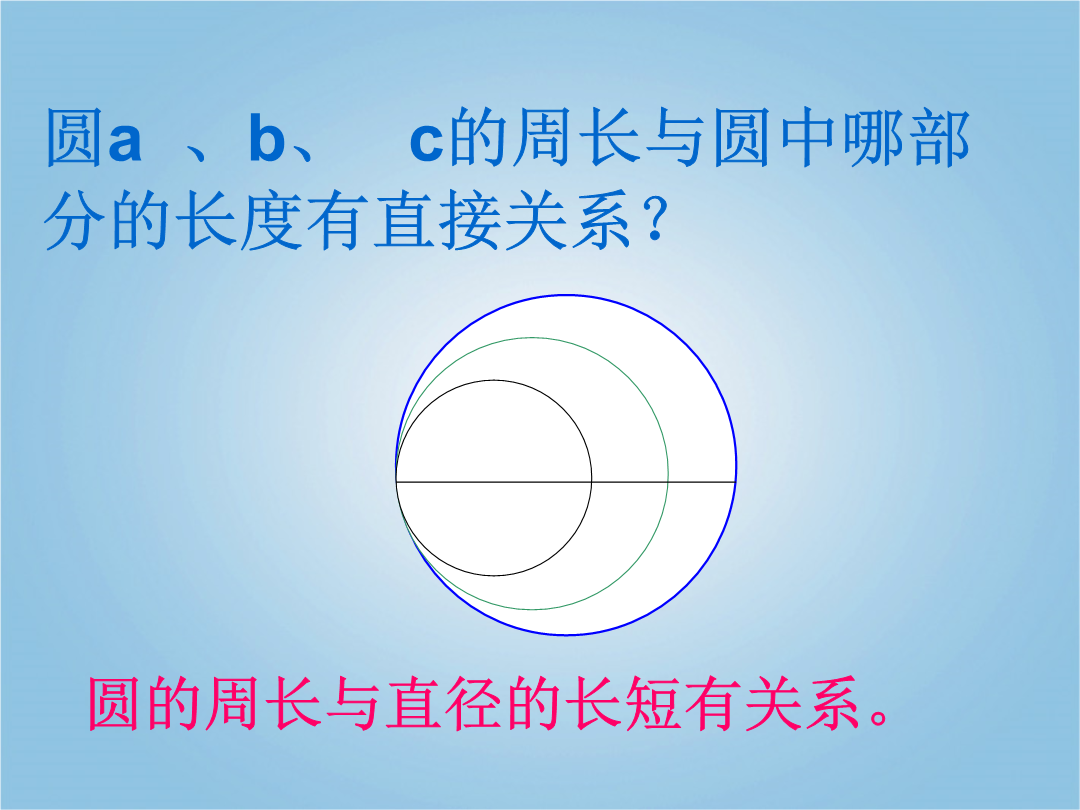 圆a 、b、 c的周长与圆中哪部分的长度有直接关系？

圆的周长与直径的长短有关系。